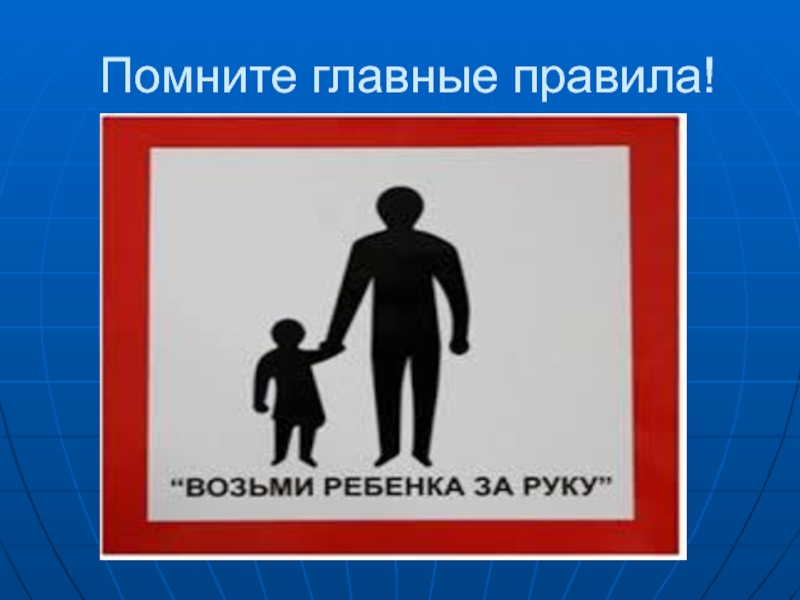 Помните главные правила!

“ВОЗЬМИ РЕБЕНКА ЗА РУКУ”